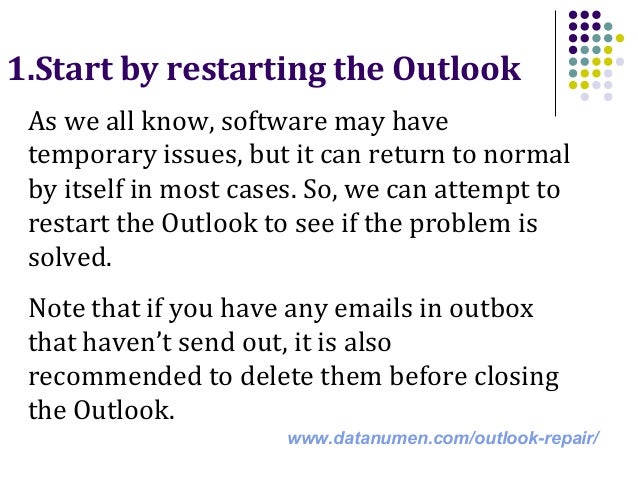 1.Start by restarting the Outlook

As we all know, software may have temporary issues, but it can return to normal by itself in most cases. So, we can attempt to restart the Outlook to see if the problem is solved.

Note that if you have any emails in outbox that haven't send out, it is also recommended to delete them before closing the Outlook.

www.datanumen.com/outlook-repair/